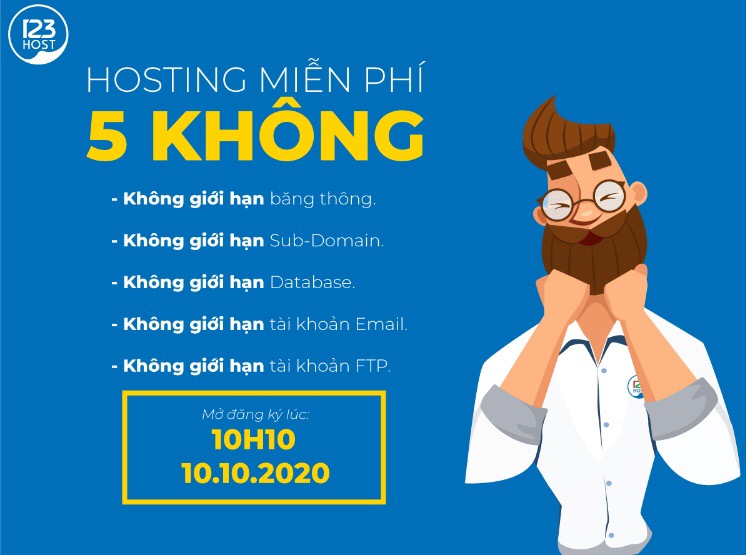 123 HOST

HOSTING MIỄN PHÍ

5 KHÔNG

- Không giới hạn băng thông.

- Không giới hạn Sub-Domain.

- Không giới hạn Database.

- Không giới hạn tài khoản Email.

- Không giới hạn tài khoản FTP.

Mở đăng ký lúc:

10H10

10.10.2020